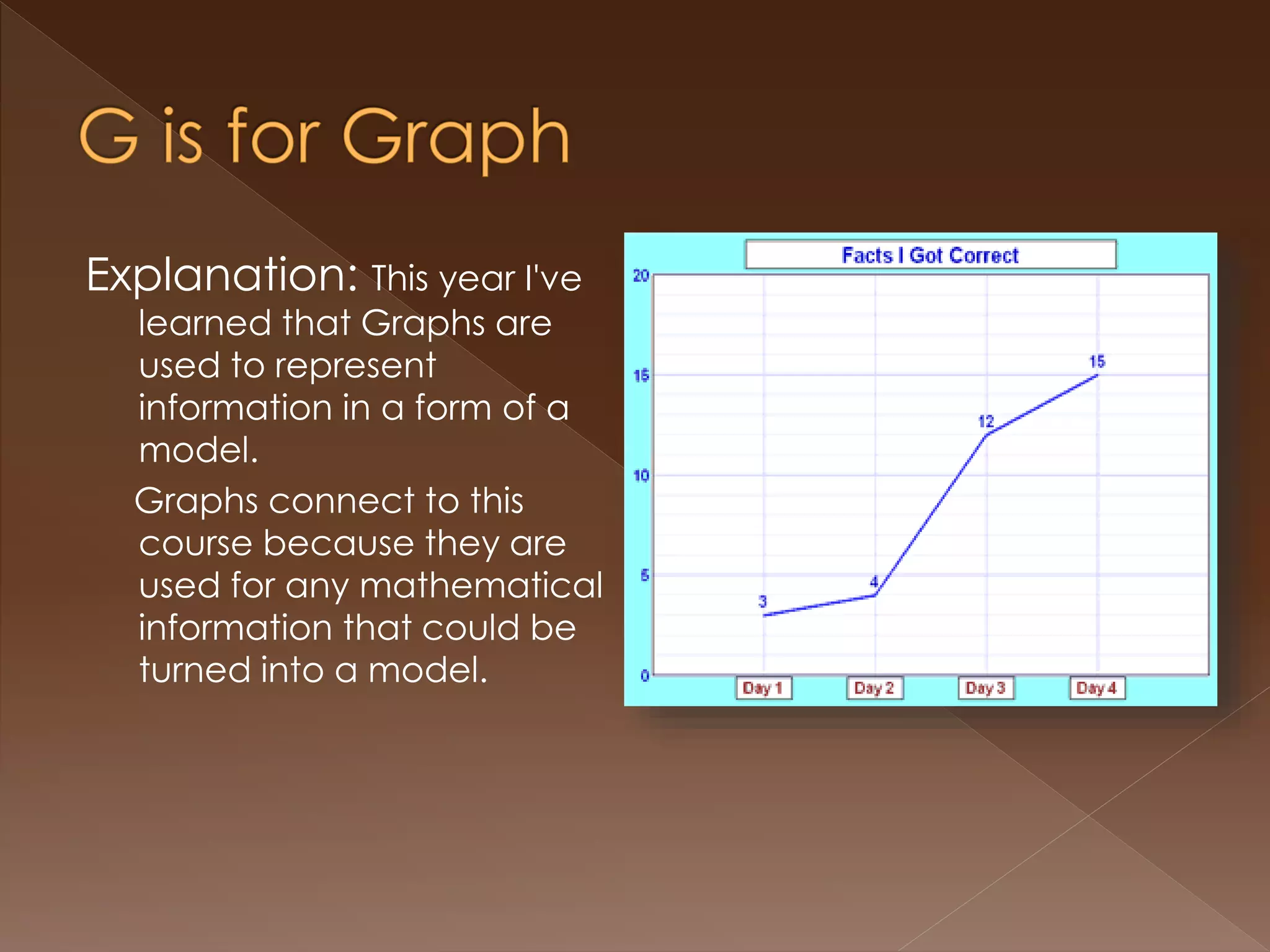 G is for Graph

Explanation: This year I've learned that Graphs are used to represent information in a form of a model.

Graphs connect to this course because they are used for any mathematical information that could be turned into a model.

Facts I Got Correct

20
15
10
5
0

3
4
12
15

Day 1
Day 2
Day 3
Day 4